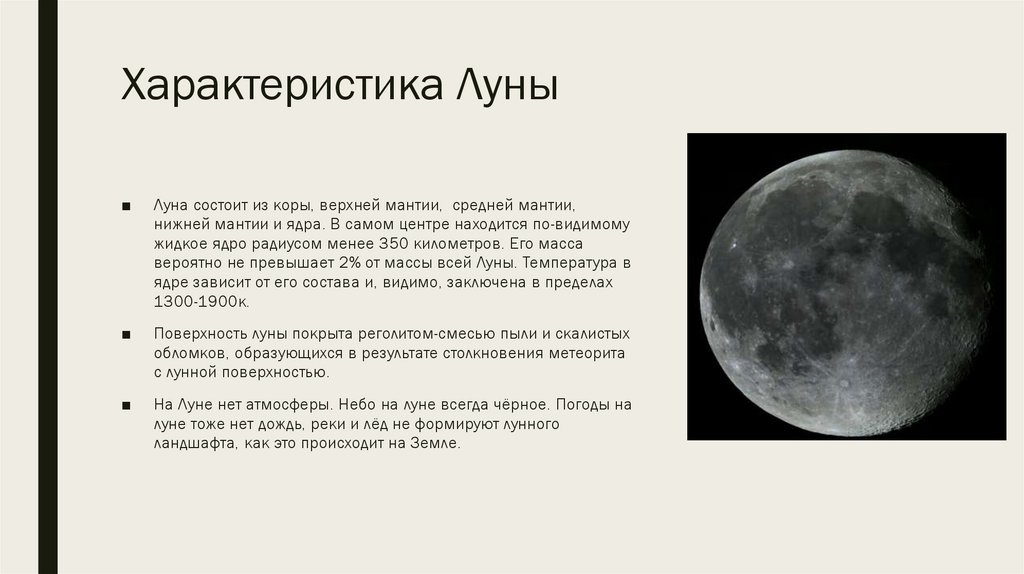 Характеристика Луны

■ Луна состоит из коры, верхней мантии, средней мантии, нижней мантии и ядра. В самом центре находится по-видимому жидкое ядро радиусом менее 350 километров. Его масса вероятно не превышает 2% от массы всей Луны. Температура в ядре зависит от его состава и, видимо, заключена в пределах 1300-1900к.

■ Поверхность луны покрыта реголитом-смесью пыли и скалистых обломков, образующихся в результате столкновения метеорита с лунной поверхностью.

■ На Луне нет атмосферы. Небо на луне всегда чёрное. Погоды на луне тоже нет дождь, реки и лёд не формируют лунного ландшафта, как это происходит на Земле.